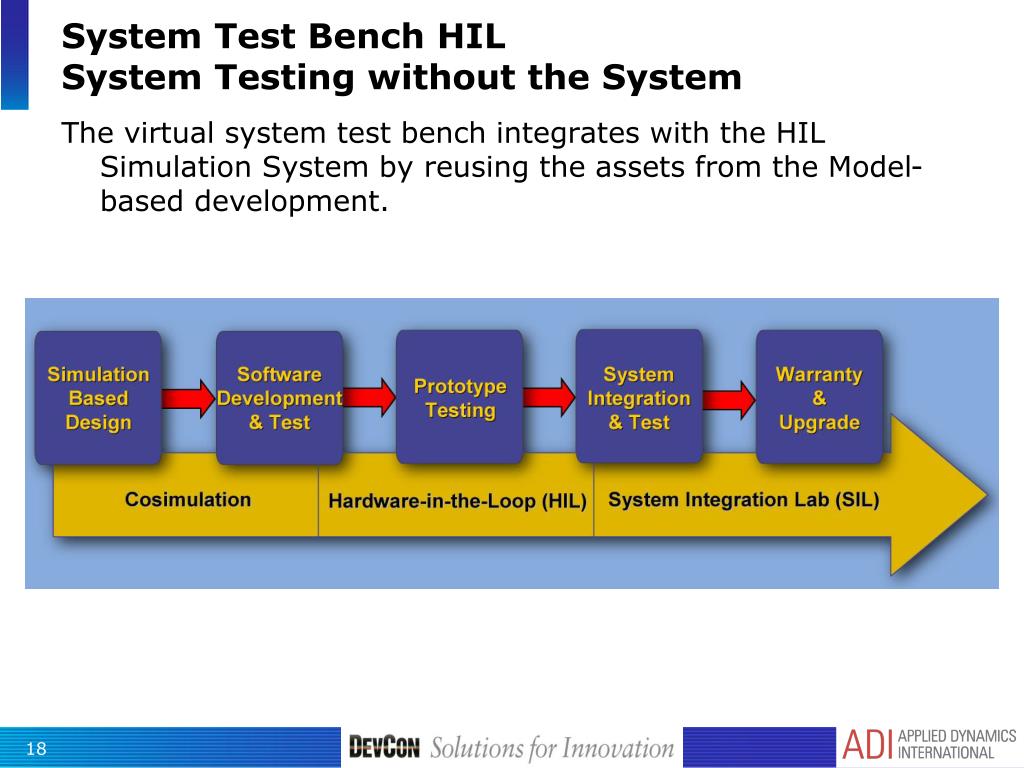 System Test Bench HIL
System Testing without the System

The virtual system test bench integrates with the HIL Simulation System by reusing the assets from the Model-based development.

Simulation Based Design

Software Development & Test

Prototype Testing

System Integration & Test

Warranty & Upgrade

Cosimulation

Hardware-in-the-Loop (HIL)

System Integration Lab (SIL)

18

DEVCON Solutions for Innovation

ADI APPLIED DYNAMICS INTERNATIONAL